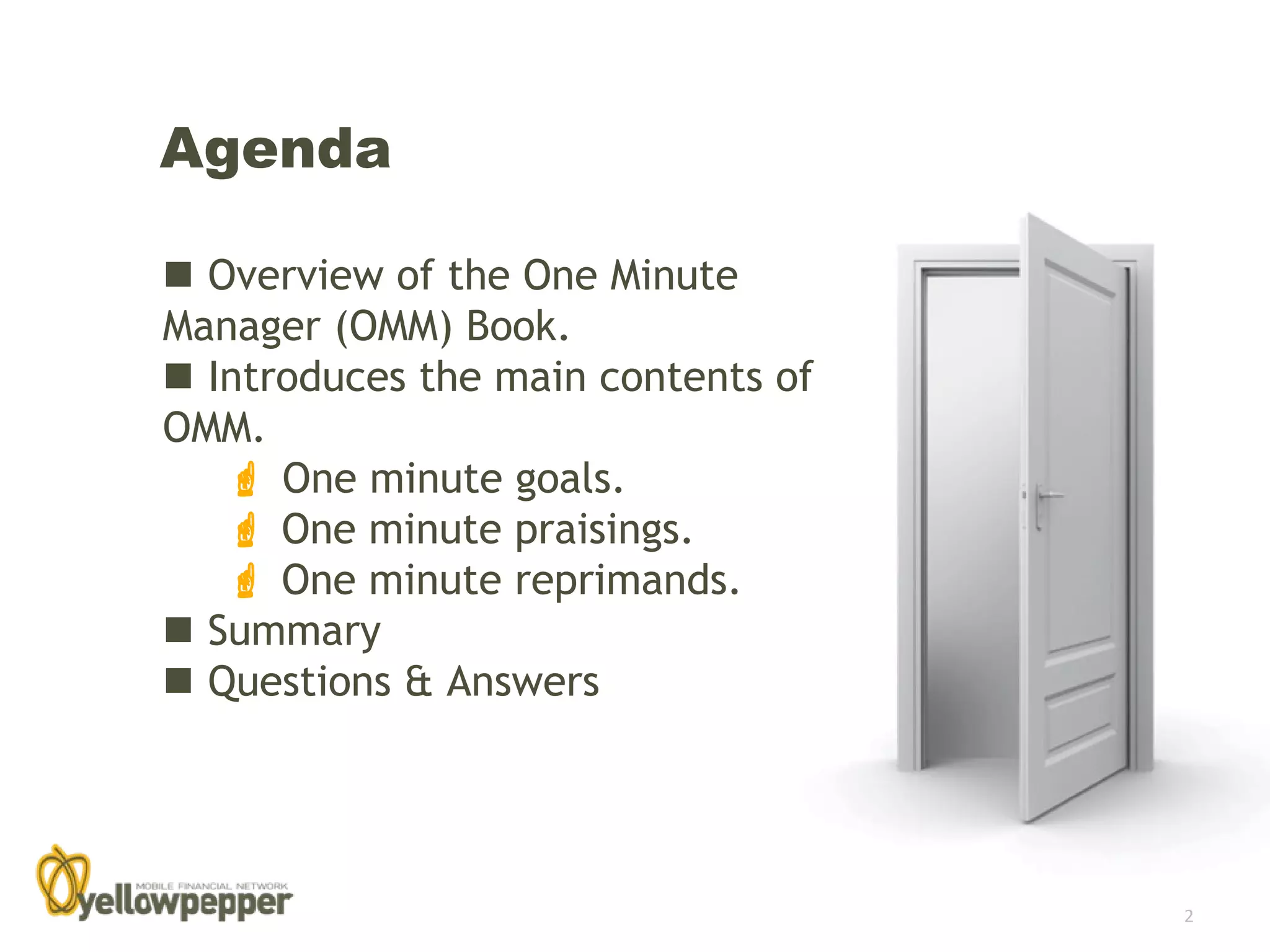 Agenda

■ Overview of the One Minute Manager (OMM) Book.
■ Introduces the main contents of OMM.
☝ One minute goals.
☝ One minute praisings.
☝ One minute reprimands.
■ Summary
■ Questions & Answers

MOBILE FINANCIAL NETWORK
yellowpepper

2